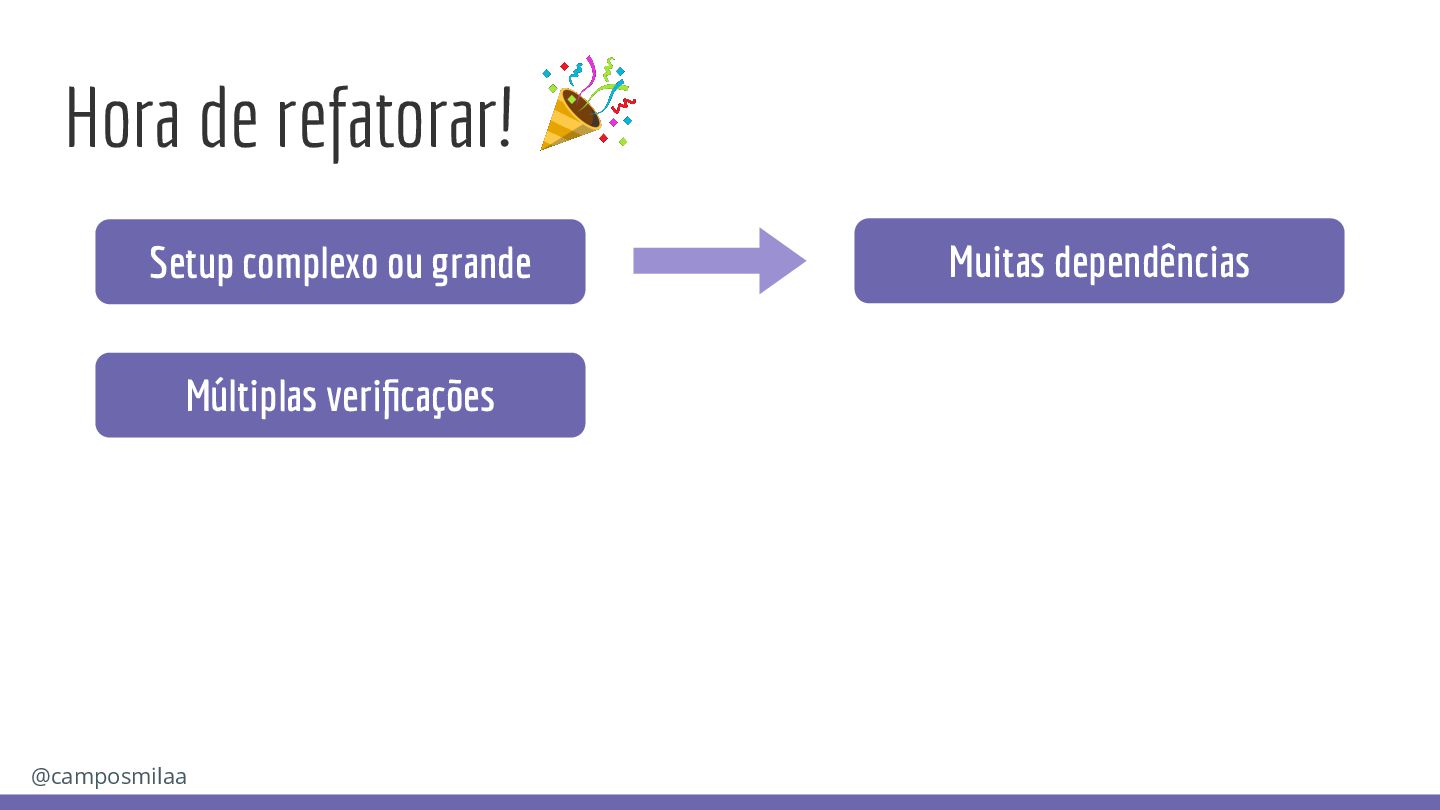 Hora de refatorar! 🎉

Setup complexo ou grande

Muitas dependências

Múltiplas verificações

@camposmilaa